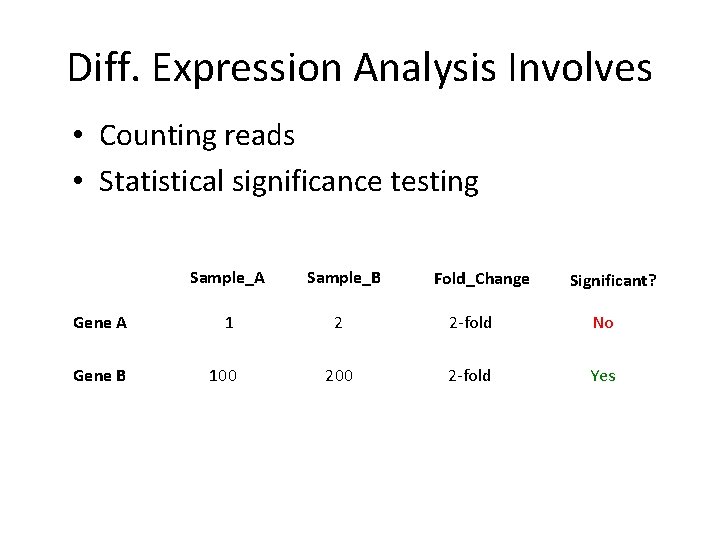 Diff. Expression Analysis Involves

• Counting reads
• Statistical significance testing

| | Sample_A | Sample_B | Fold_Change | Significant? |
|---|---|---|---|---|
| Gene A | 1 | 2 | 2-fold | No |
| Gene B | 100 | 200 | 2-fold | Yes |